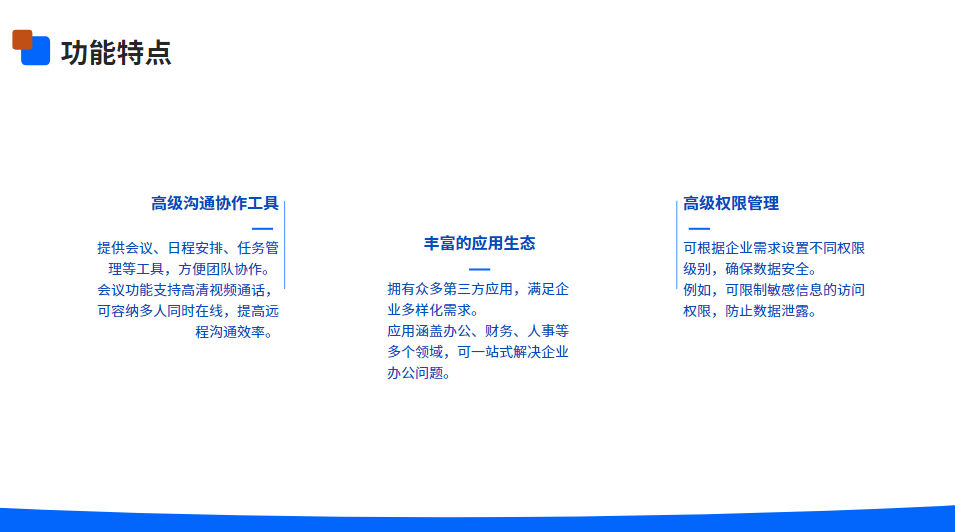 功能特点

高级沟通协作工具

提供会议、日程安排、任务管理等工具，方便团队协作。
会议功能支持高清视频通话，可容纳多人同时在线，提高远程沟通效率。

丰富的应用生态

拥有众多第三方应用，满足企业多样化需求。
应用涵盖办公、财务、人事等多个领域，可一站式解决企业办公问题。

高级权限管理

可根据企业需求设置不同权限级别，确保数据安全。
例如，可限制敏感信息的访问权限，防止数据泄露。